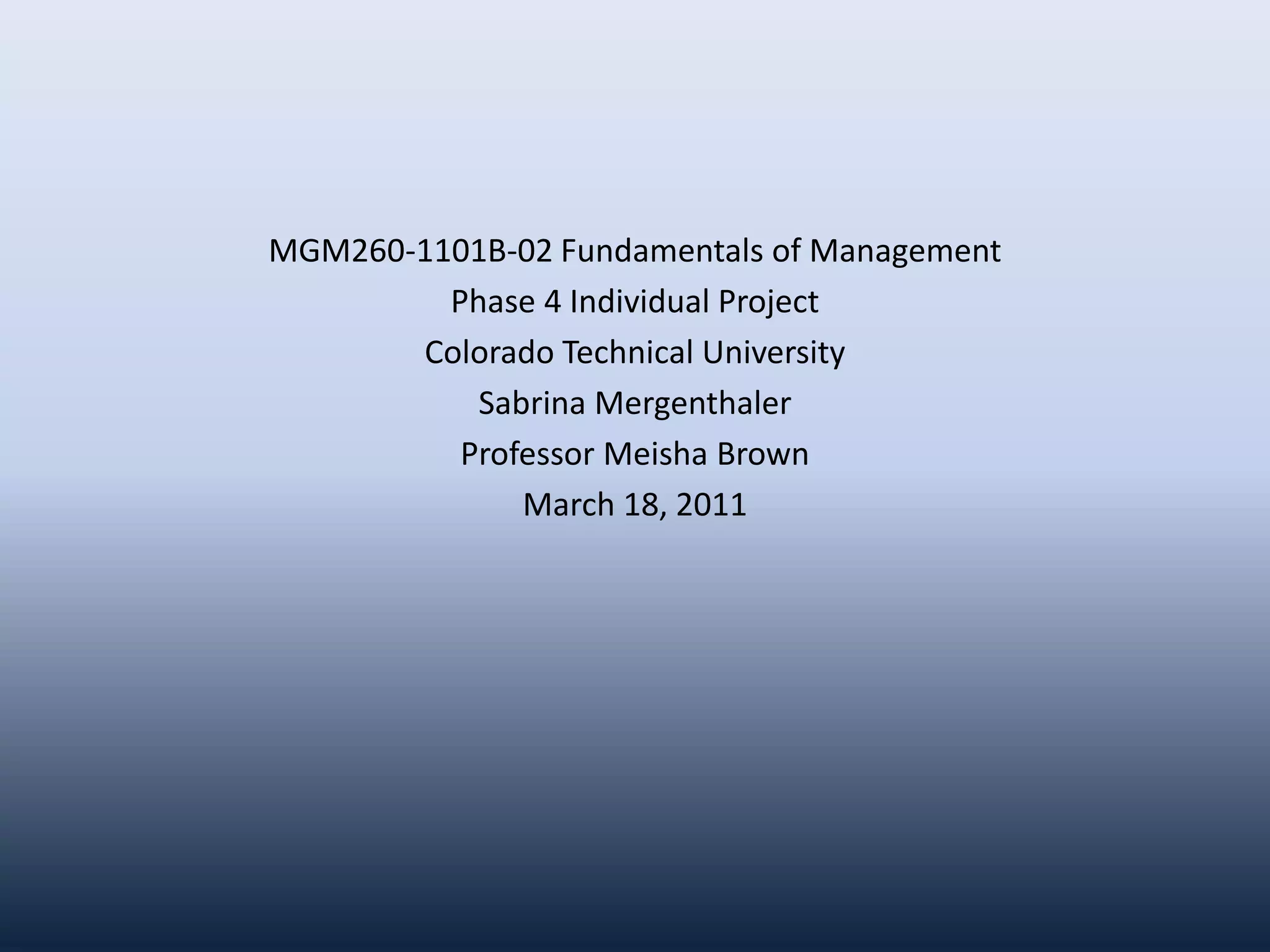 MGM260-1101B-02 Fundamentals of Management
Phase 4 Individual Project
Colorado Technical University
Sabrina Mergenthaler
Professor Meisha Brown
March 18, 2011